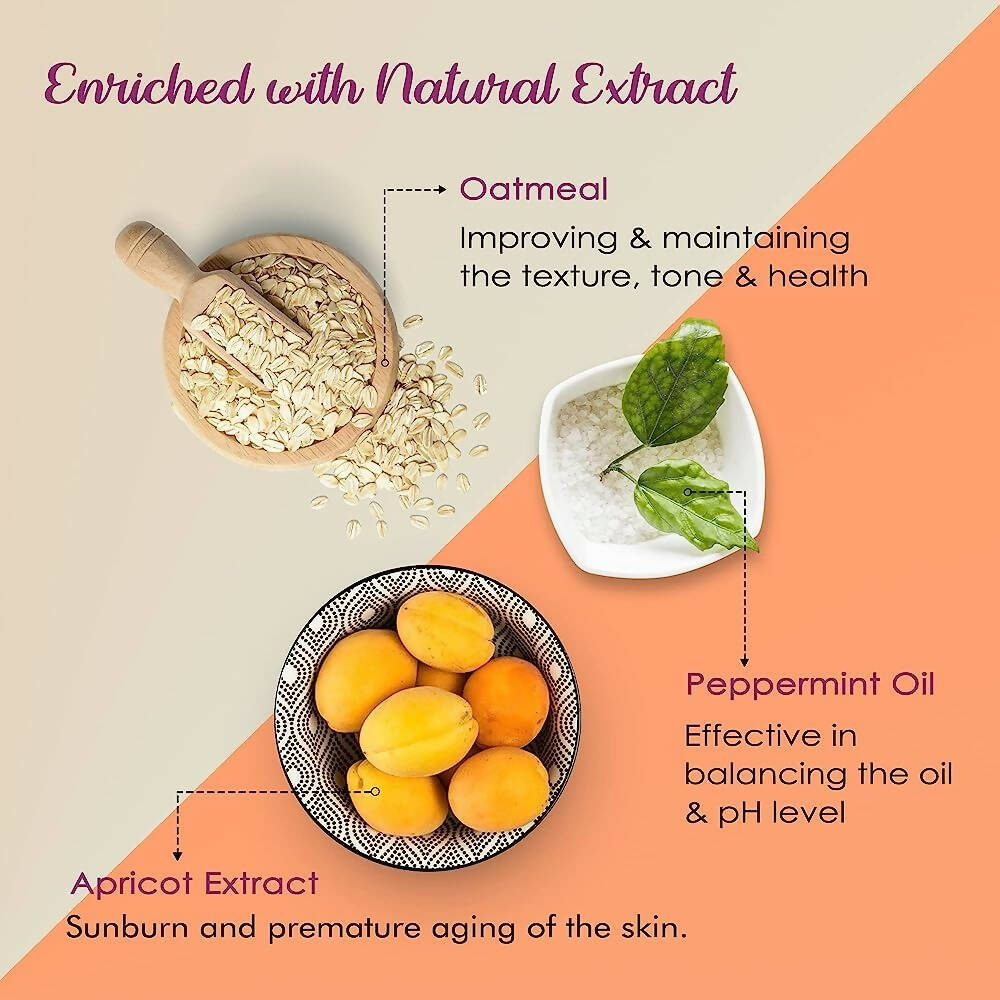 Enriched with Natural Extract

Oatmeal
Improving & maintaining the texture, tone & health

Peppermint Oil
Effective in balancing the oil & pH level

Apricot Extract
Sunburn and premature aging of the skin.